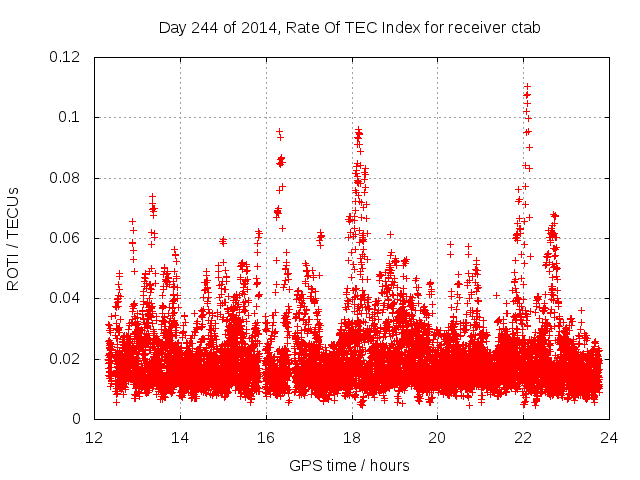 Day 244 of 2014, Rate Of TEC Index for receiver ctab

ROTI / TECUs

0.12
0.1
0.08
0.06
0.04
0.02
0

12
14
16
18
20
22
24

GPS time / hours